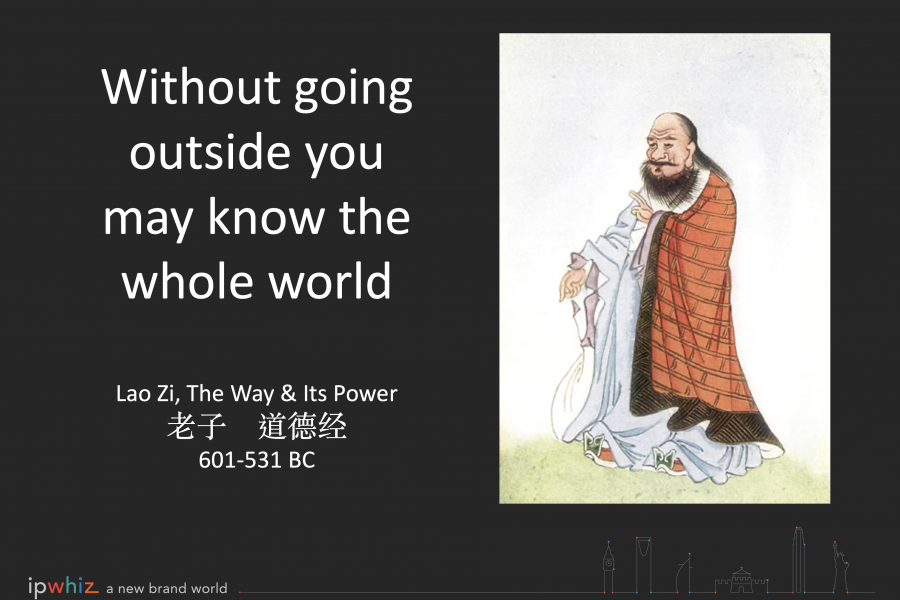 Without going outside you may know the whole world

Lao Zi, The Way & Its Power
老子 道德经
601-531 BC

ipwhiz a new brand world